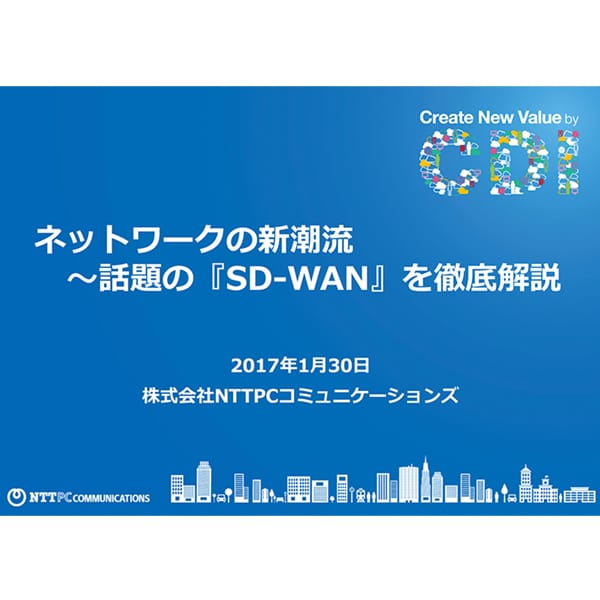 Create New Value by
CDI

ネットワークの新潮流
～話題の『SD-WAN』を徹底解説

2017年1月30日
株式会社NTTPCコミュニケーションズ

NTTPC COMMUNICATIONS